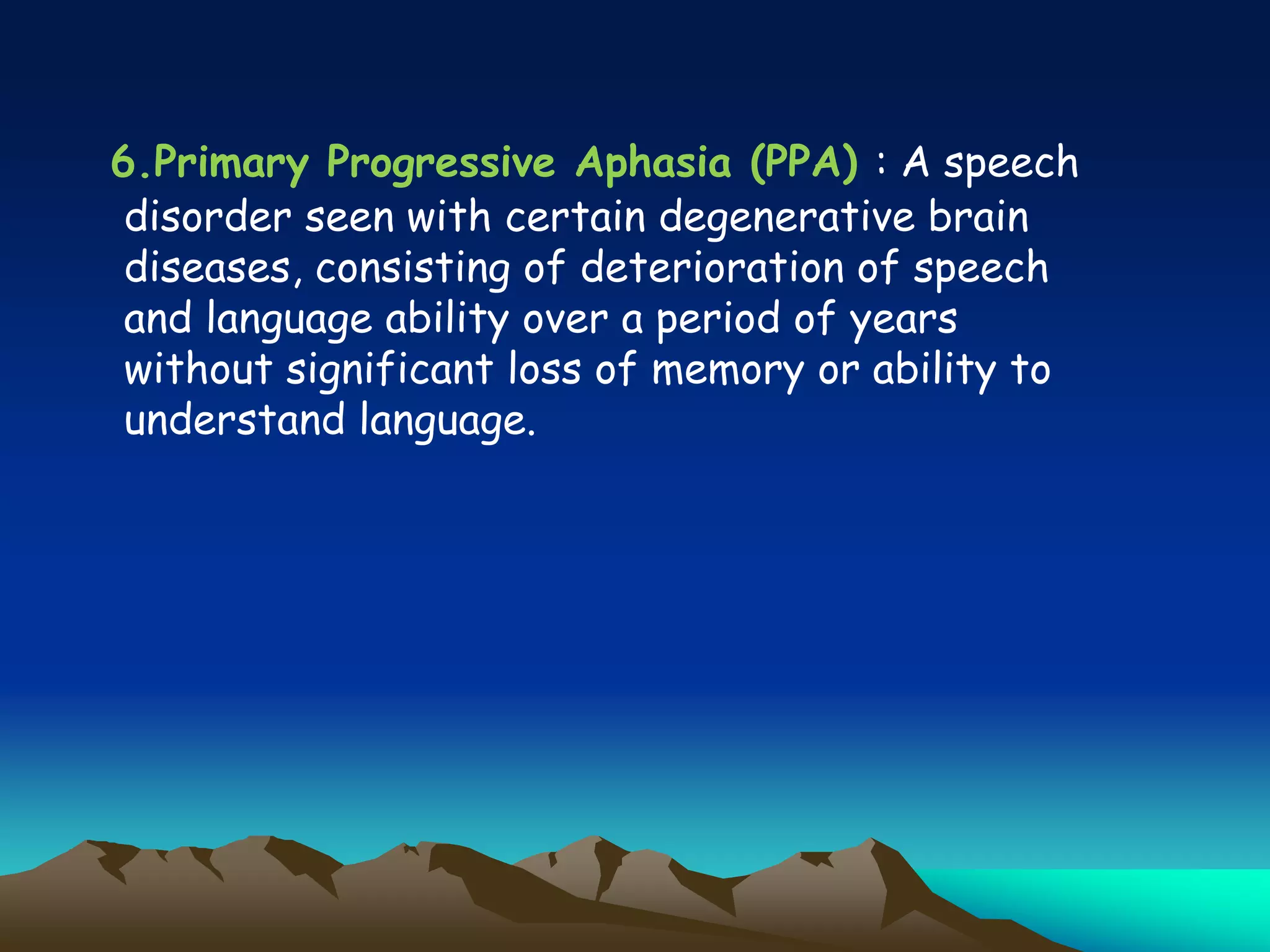 6.Primary Progressive Aphasia (PPA) : A speech disorder seen with certain degenerative brain diseases, consisting of deterioration of speech and language ability over a period of years without significant loss of memory or ability to understand language.